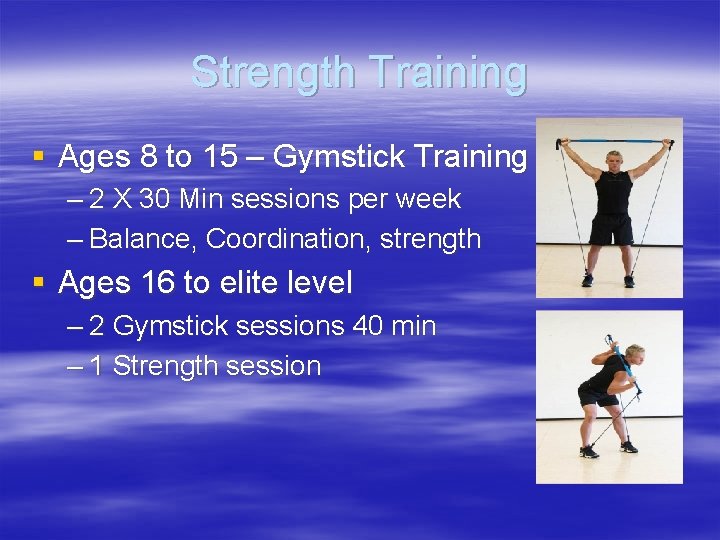 Strength Training

▪ Ages 8 to 15 – Gymstick Training
– 2 X 30 Min sessions per week
– Balance, Coordination, strength

▪ Ages 16 to elite level
– 2 Gymstick sessions 40 min
– 1 Strength session